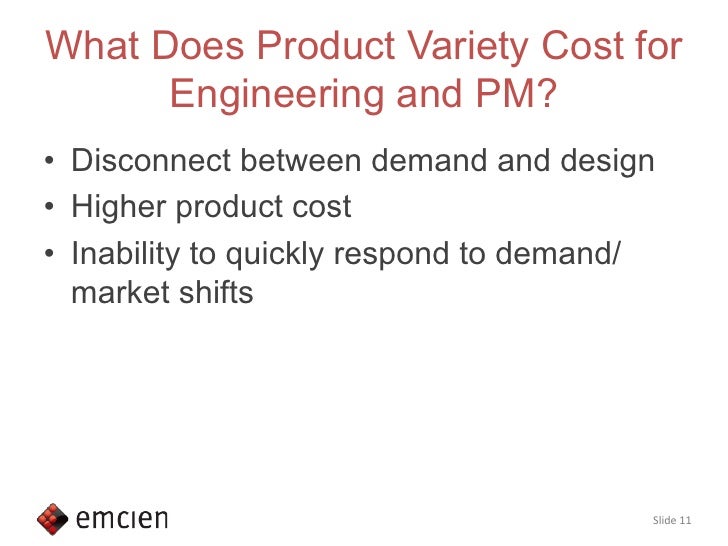 What Does Product Variety Cost for Engineering and PM?

• Disconnect between demand and design
• Higher product cost
• Inability to quickly respond to demand/ market shifts

emcien

Slide 11